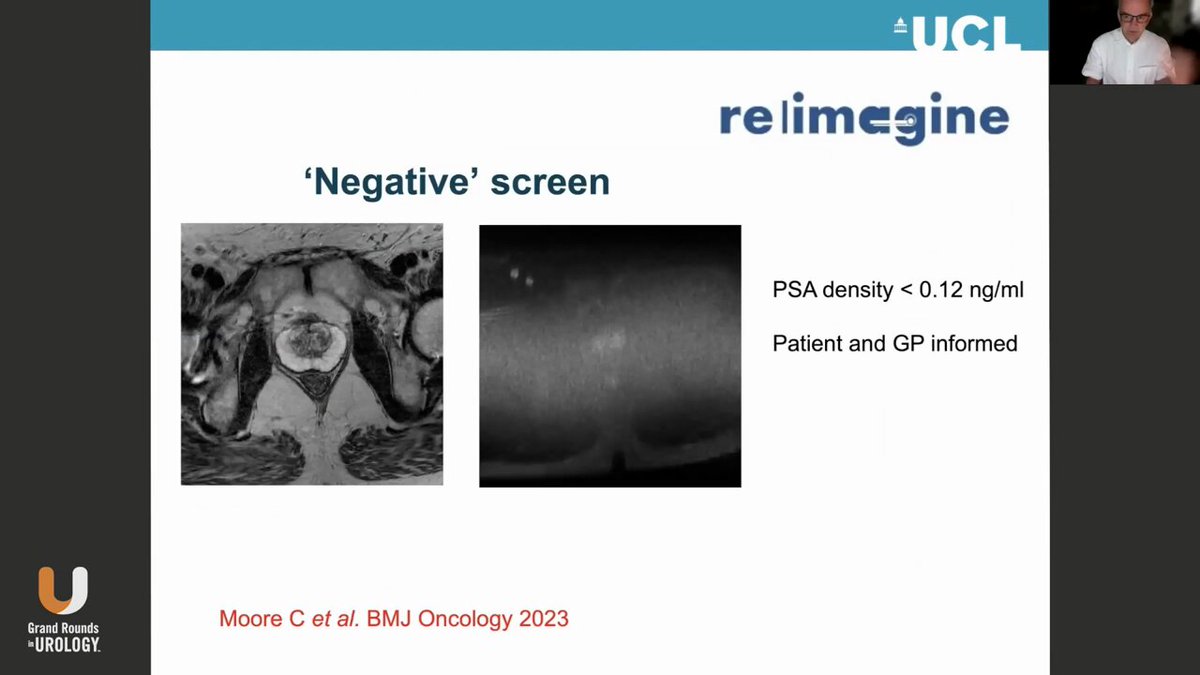 UCL

reimagine

'Negative' screen

PSA density < 0.12 ng/ml

Patient and GP informed

Moore C et al. BMJ Oncology 2023

Grand Rounds in UROLOGY